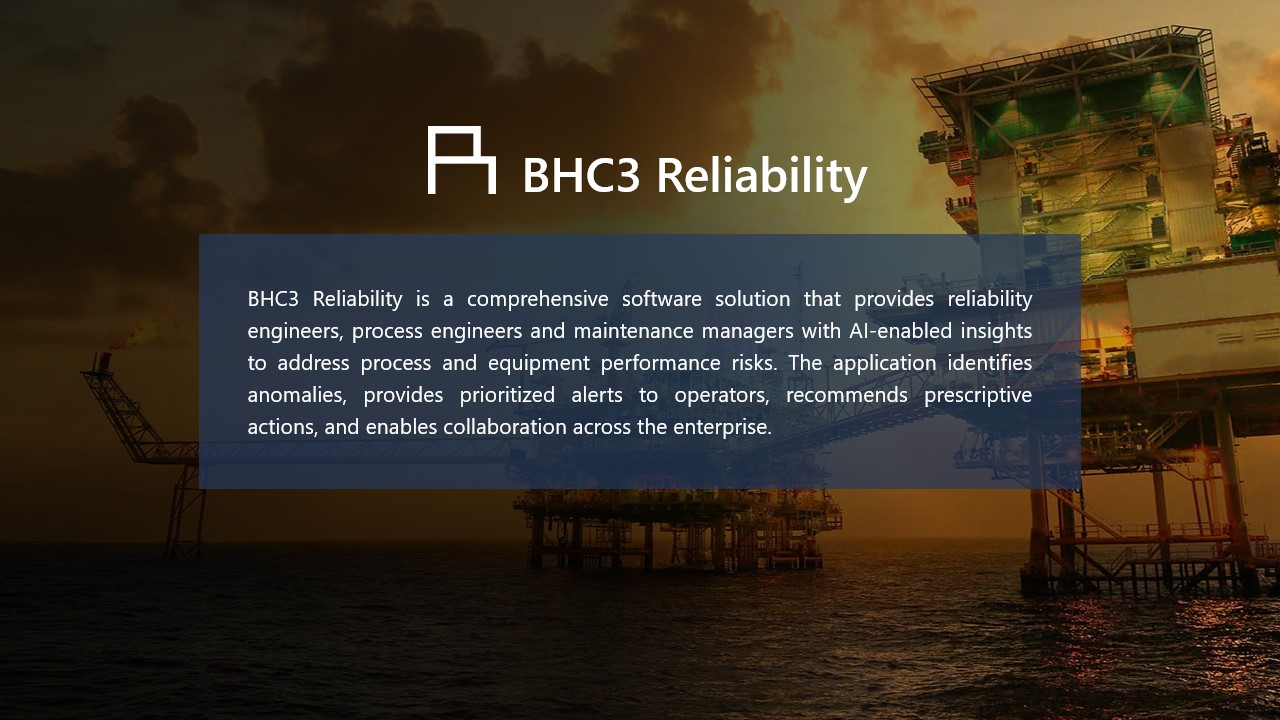 BHC3 Reliability

BHC3 Reliability is a comprehensive software solution that provides reliability engineers, process engineers and maintenance managers with AI-enabled insights to address process and equipment performance risks. The application identifies anomalies, provides prioritized alerts to operators, recommends prescriptive actions, and enables collaboration across the enterprise.